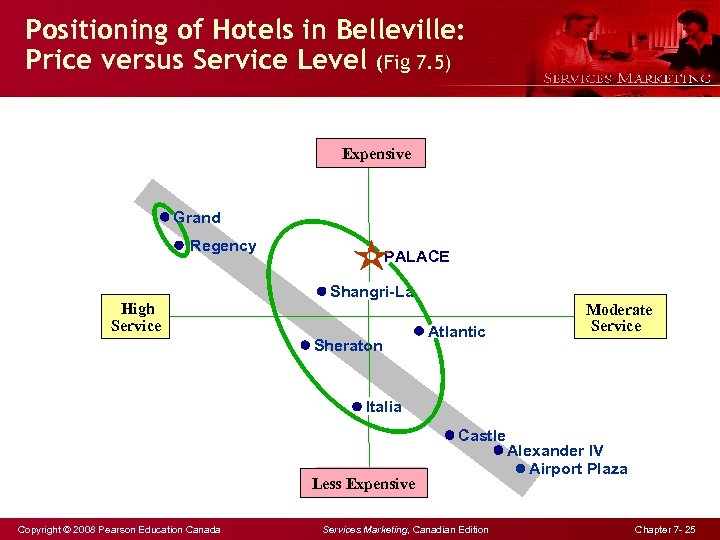 Positioning of Hotels in Belleville: Price versus Service Level (Fig 7.5)

SERVICES MARKETING

Expensive

Grand

Regency

PALACE

Shangri-La

High Service

Moderate Service

Atlantic

Sheraton

Italia

Castle

Alexander IV

Airport Plaza

Less Expensive

Copyright © 2008 Pearson Education Canada

Services Marketing, Canadian Edition

Chapter 7- 25